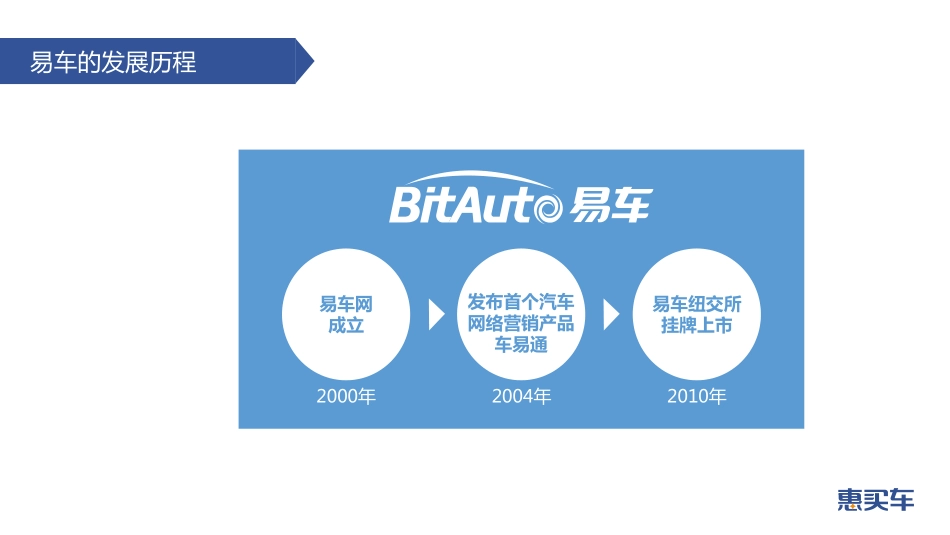 易车的发展历程

BitAuto 易车

易车网成立

2000年

发布首个汽车网络营销产品车易通

2004年

易车纽交所挂牌上市

2010年

惠买车